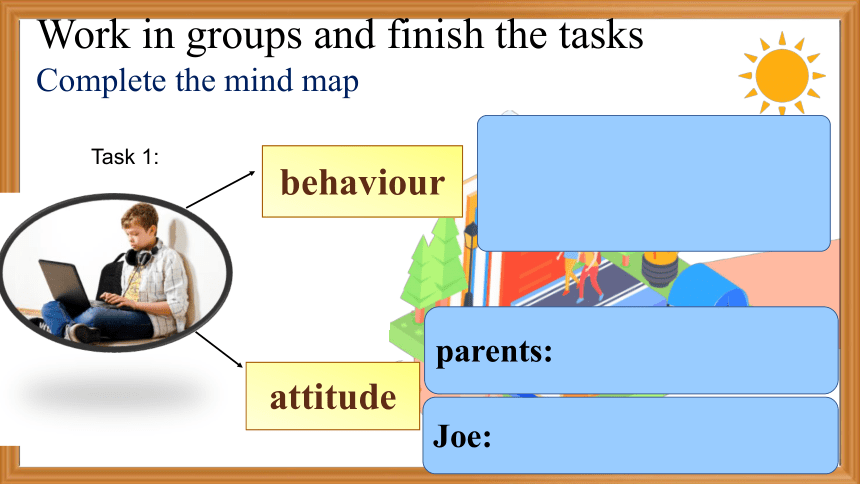 Work in groups and finish the tasks
Complete the mind map

Task 1:

behaviour

attitude

parents:

Joe: